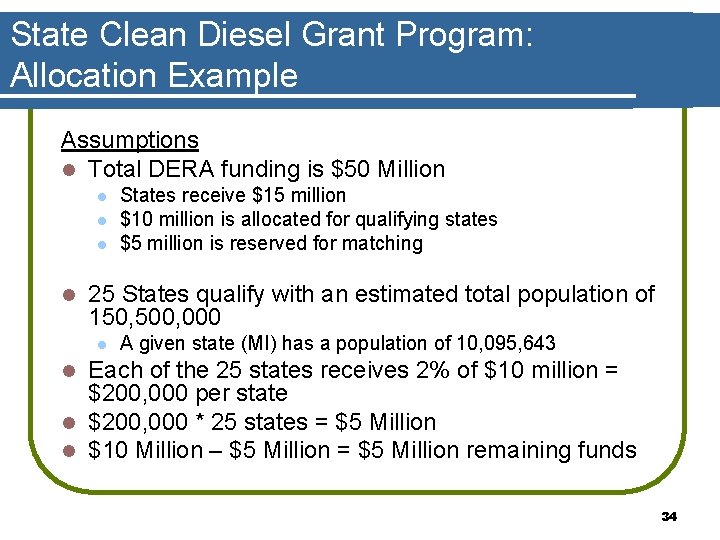 State Clean Diesel Grant Program: Allocation Example

Assumptions

- Total DERA funding is \$50 Million
  - States receive \$15 million
  - \$10 million is allocated for qualifying states
  - \$5 million is reserved for matching

- 25 States qualify with an estimated total population of 150,500,000
  - A given state (MI) has a population of 10,095,643
- Each of the 25 states receives 2% of \$10 million = \$200,000 per state
- \$200,000 * 25 states = \$5 Million
- \$10 Million – \$5 Million = \$5 Million remaining funds

34